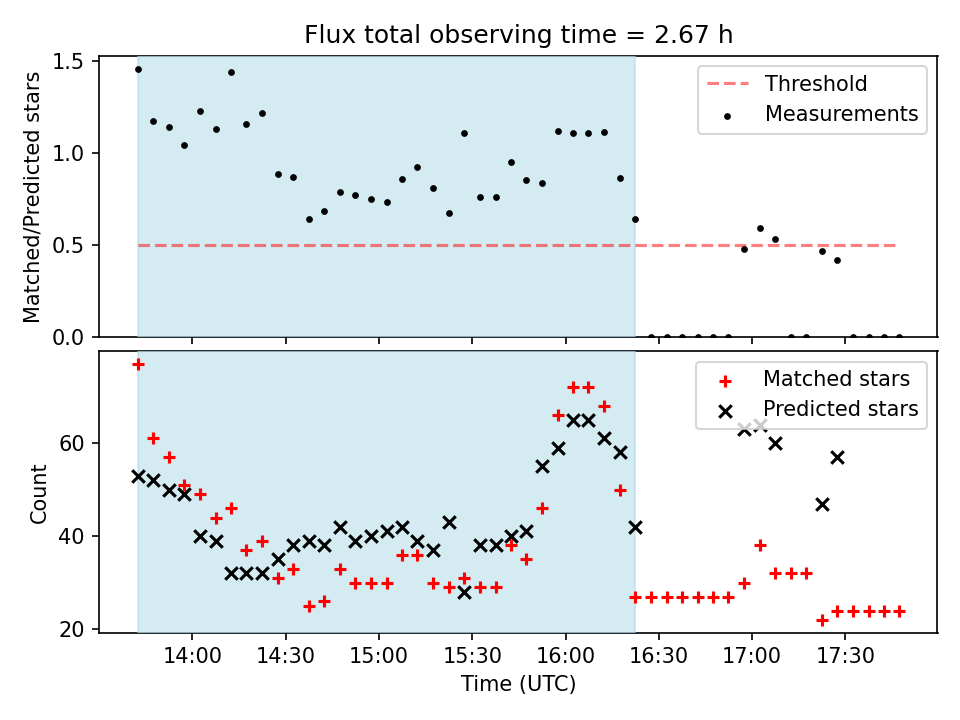 Flux total observing time = 2.67 h

Matched/Predicted stars

1.5
1.0
0.5
0.0

Threshold
Measurements

Count

60
40
20

Matched stars
Predicted stars

14:00 14:30 15:00 15:30 16:00 16:30 17:00 17:30

Time (UTC)